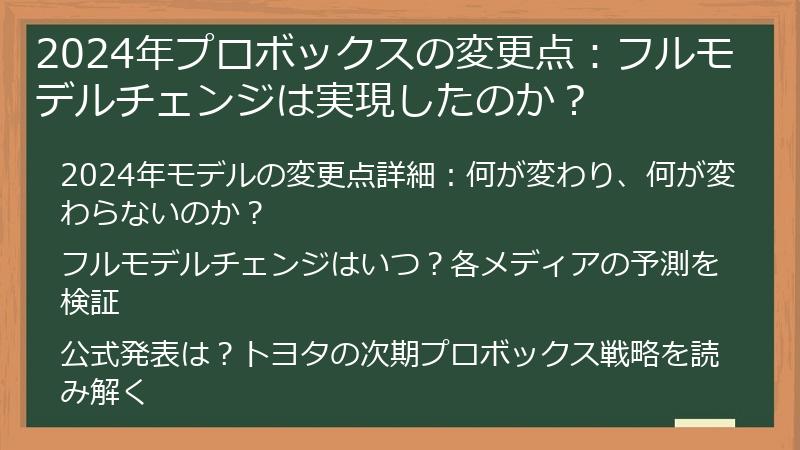 2024年プロボックスの変更点：フルモデルチェンジは実現したのか？

2024年モデルの変更点詳細：何が変わり、何が変わらないのか？

フルモデルチェンジはいつ？各メディアの予測を検証

公式発表は？トヨタの次期プロボックス戦略を読み解く